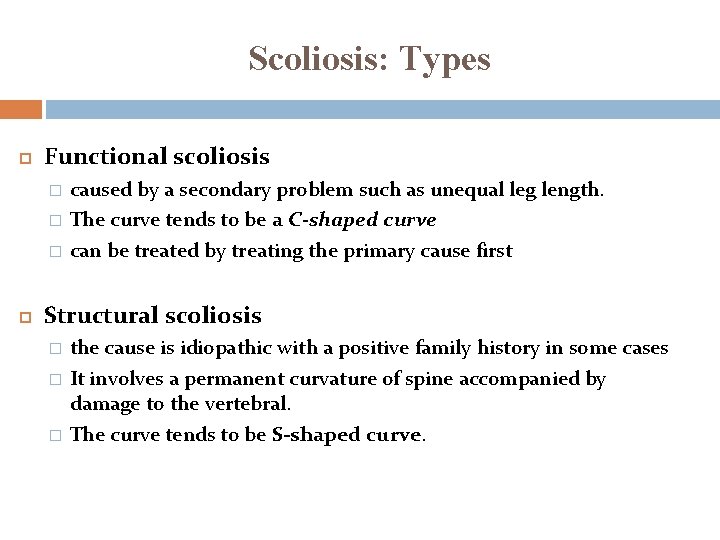 Scoliosis: Types

Functional scoliosis

caused by a secondary problem such as unequal leg length.

The curve tends to be a C-shaped curve

can be treated by treating the primary cause first

Structural scoliosis

the cause is idiopathic with a positive family history in some cases

It involves a permanent curvature of spine accompanied by damage to the vertebral.

The curve tends to be S-shaped curve.